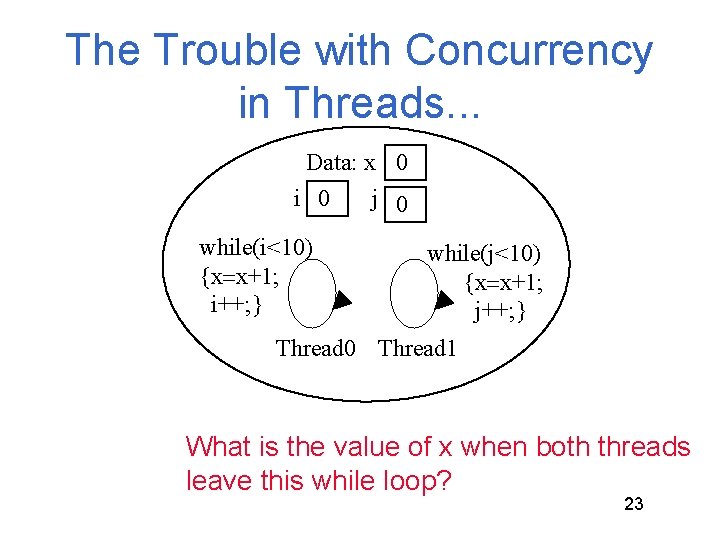 The Trouble with Concurrency in Threads...

Data: x 0

i 0 j 0

while(i<10)
{x=x+1;
i++;}

while(j<10)
{x=x+1;
j++;}

Thread0 Thread1

What is the value of x when both threads leave this while loop?

23